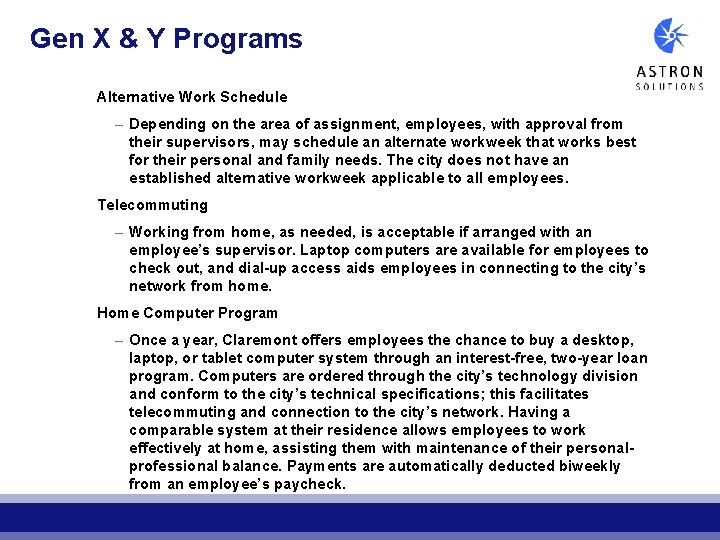 Gen X & Y Programs

ASTRON
SOLUTIONS

Alternative Work Schedule

– Depending on the area of assignment, employees, with approval from their supervisors, may schedule an alternate workweek that works best for their personal and family needs. The city does not have an established alternative workweek applicable to all employees.

Telecommuting

– Working from home, as needed, is acceptable if arranged with an employee's supervisor. Laptop computers are available for employees to check out, and dial-up access aids employees in connecting to the city's network from home.

Home Computer Program

– Once a year, Claremont offers employees the chance to buy a desktop, laptop, or tablet computer system through an interest-free, two-year loan program. Computers are ordered through the city's technology division and conform to the city's technical specifications; this facilitates telecommuting and connection to the city's network. Having a comparable system at their residence allows employees to work effectively at home, assisting them with maintenance of their personal-professional balance. Payments are automatically deducted biweekly from an employee's paycheck.